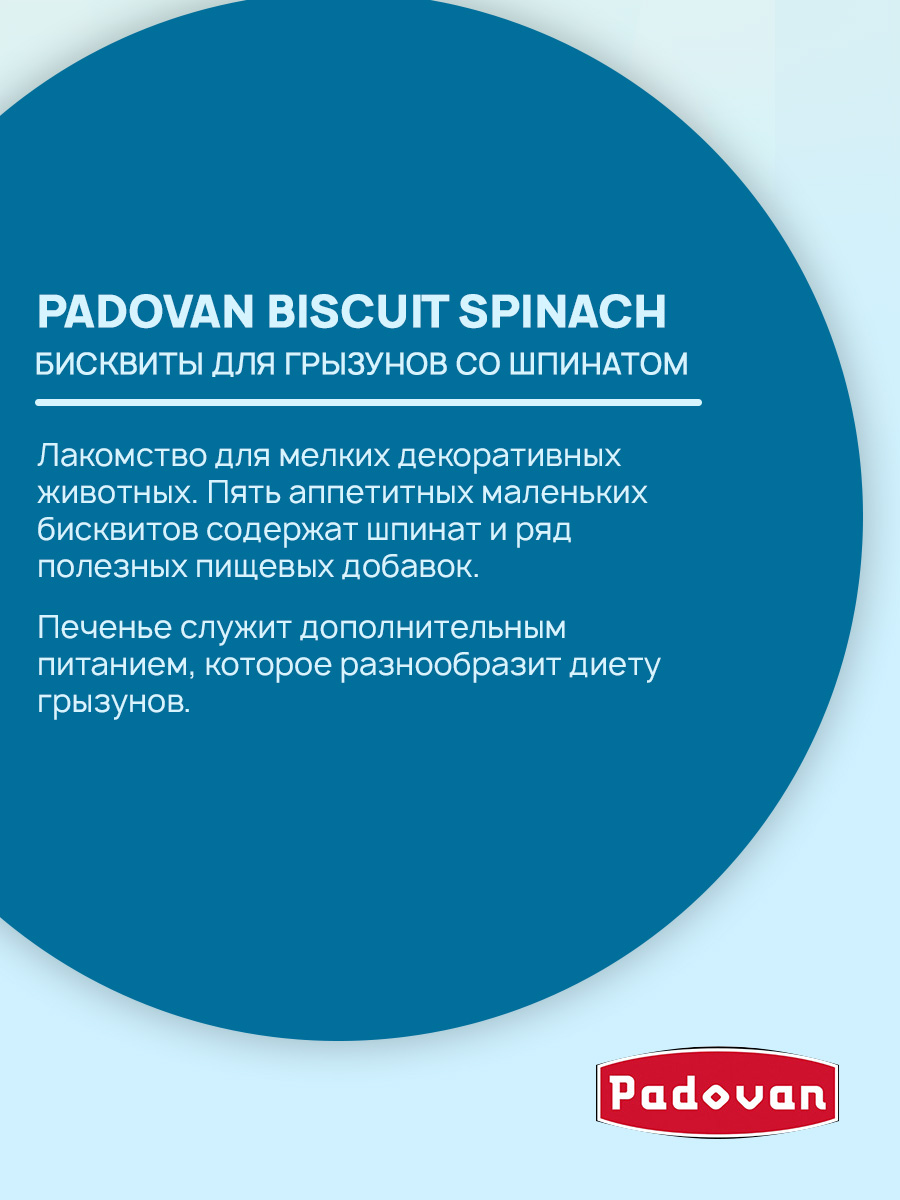 PADOVAN BISCUIT SPINACH
БИСКВИТЫ ДЛЯ ГРЫЗУНОВ СО ШПИНАТОМ

Лакомство для мелких декоративных животных. Пять аппетитных маленьких бисквитов содержат шпинат и ряд полезных пищевых добавок.

Печенье служит дополнительным питанием, которое разнообразит диету грызунов.

Padovan